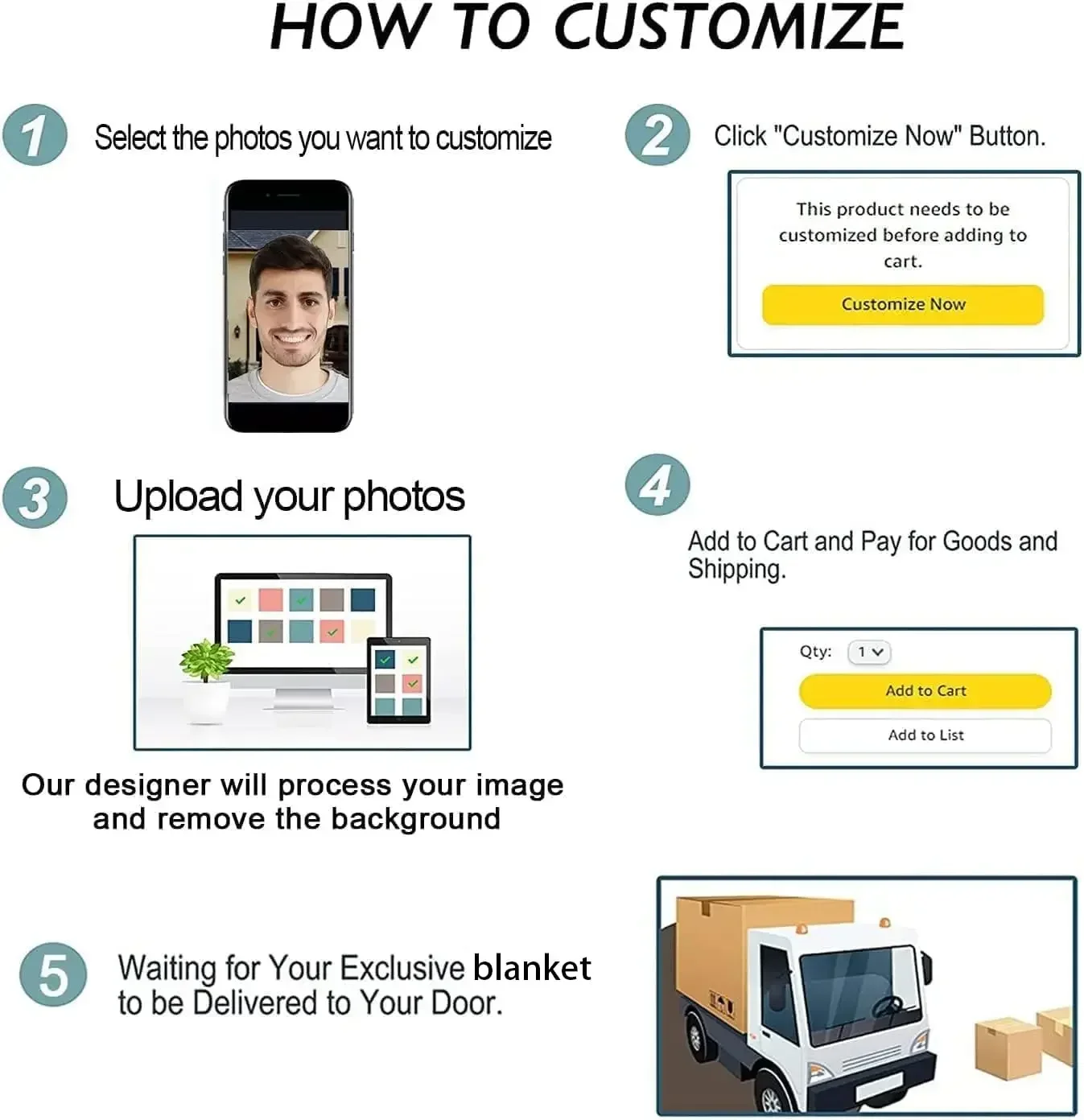 HOW TO CUSTOMIZE

1 Select the photos you want to customize

2 Click "Customize Now" Button.

This product needs to be customized before adding to cart.

Customize Now

3 Upload your photos

Our designer will process your image and remove the background

4

Add to Cart and Pay for Goods and Shipping.

Qty: 1

Add to Cart

Add to List

5 Waiting for Your Exclusive blanket to be Delivered to Your Door.